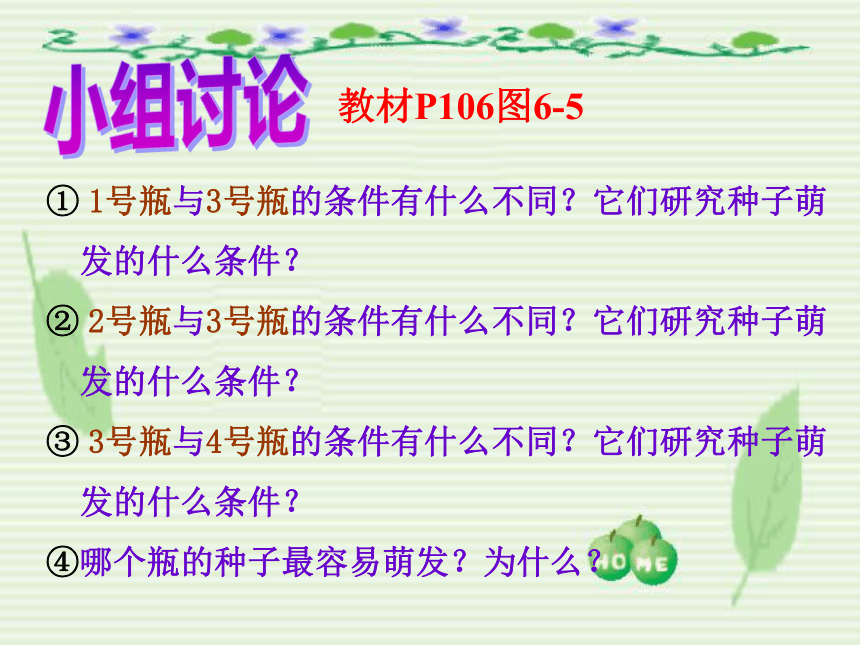 小组讨论 教材P106图6-5

① 1号瓶与3号瓶的条件有什么不同？它们研究种子萌发的什么条件？

② 2号瓶与3号瓶的条件有什么不同？它们研究种子萌发的什么条件？

③ 3号瓶与4号瓶的条件有什么不同？它们研究种子萌发的什么条件？

④哪个瓶的种子最容易萌发？为什么？

HOME